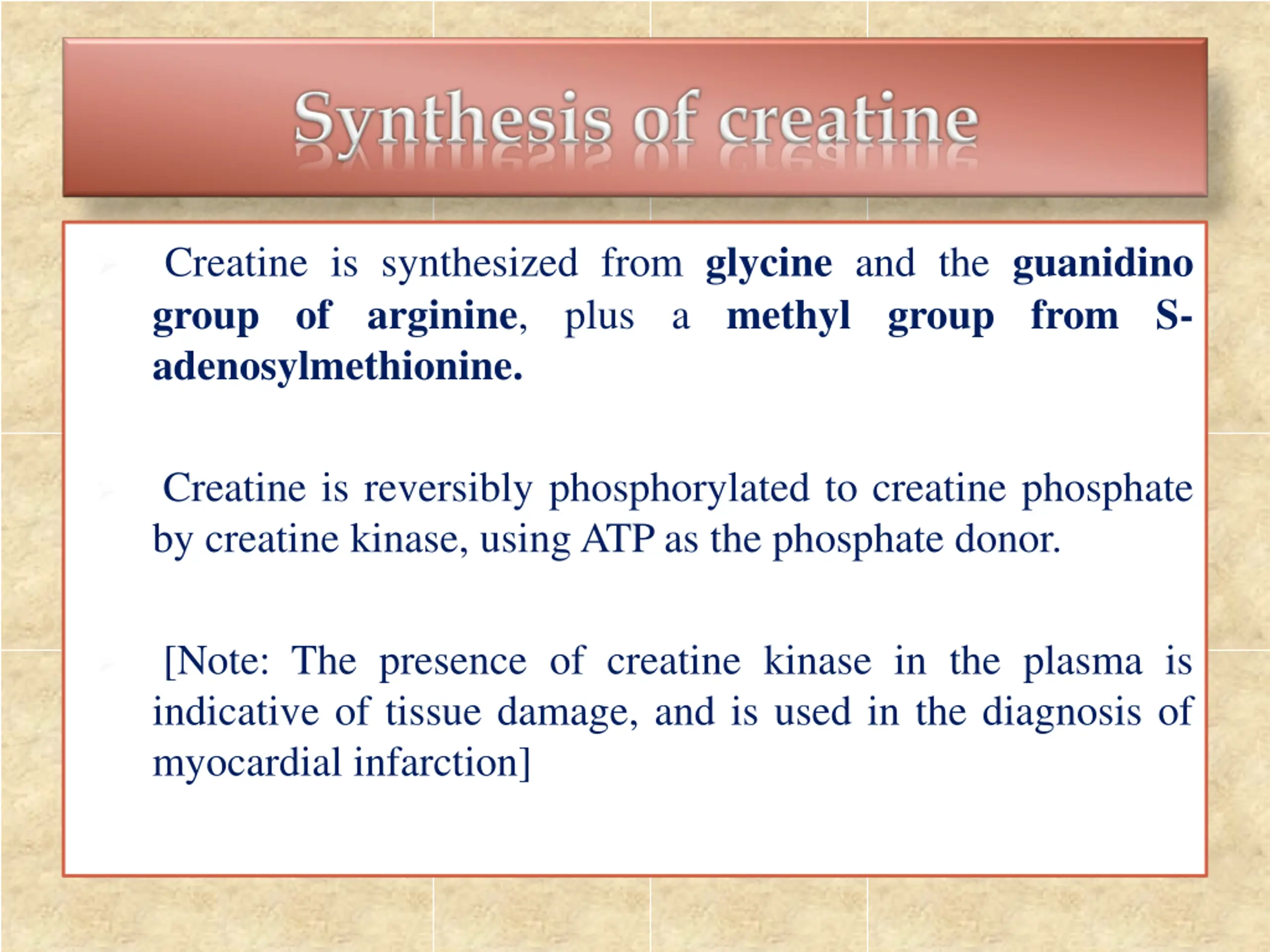 Synthesis of creatine

Creatine is synthesized from glycine and the guanidino group of arginine, plus a methyl group from S-adenosylmethionine.

Creatine is reversibly phosphorylated to creatine phosphate by creatine kinase, using ATP as the phosphate donor.

[Note: The presence of creatine kinase in the plasma is indicative of tissue damage, and is used in the diagnosis of myocardial infarction]